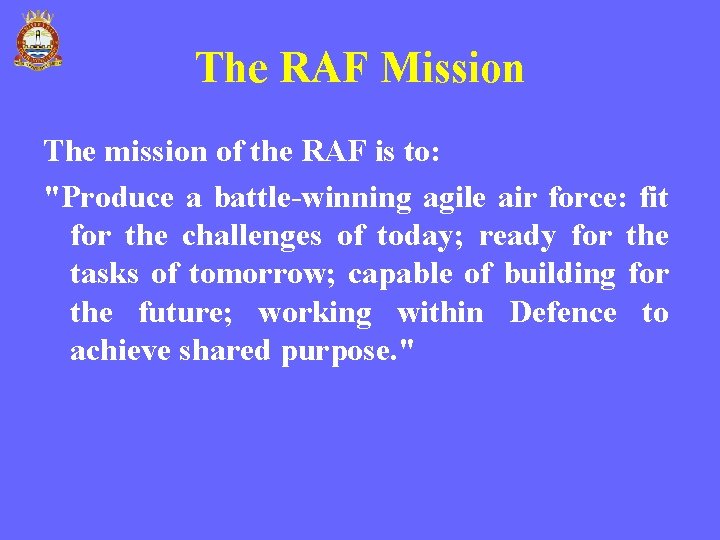 The RAF Mission

The mission of the RAF is to:

"Produce a battle-winning agile air force: fit for the challenges of today; ready for the tasks of tomorrow; capable of building for the future; working within Defence to achieve shared purpose."